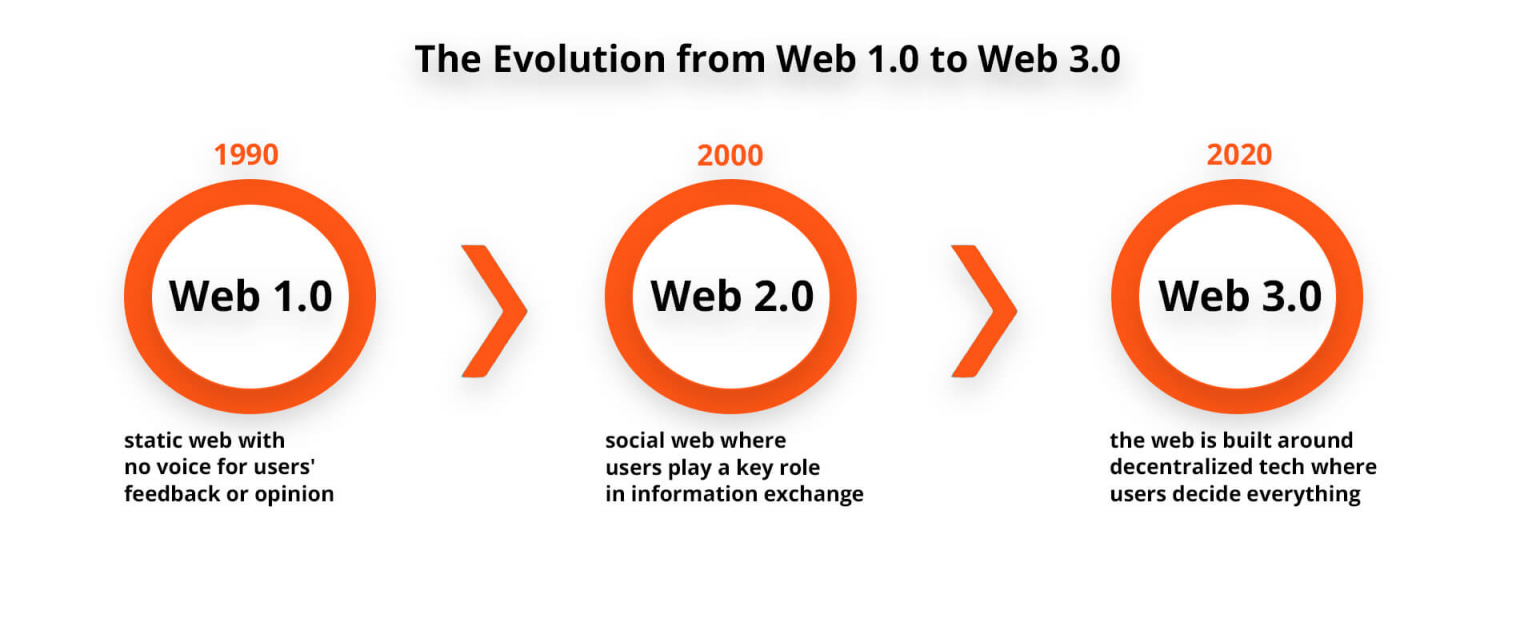 The Evolution from Web 1.0 to Web 3.0

1990

Web 1.0

static web with no voice for users' feedback or opinion

2000

Web 2.0

social web where users play a key role in information exchange

2020

Web 3.0

the web is built around decentralized tech where users decide everything